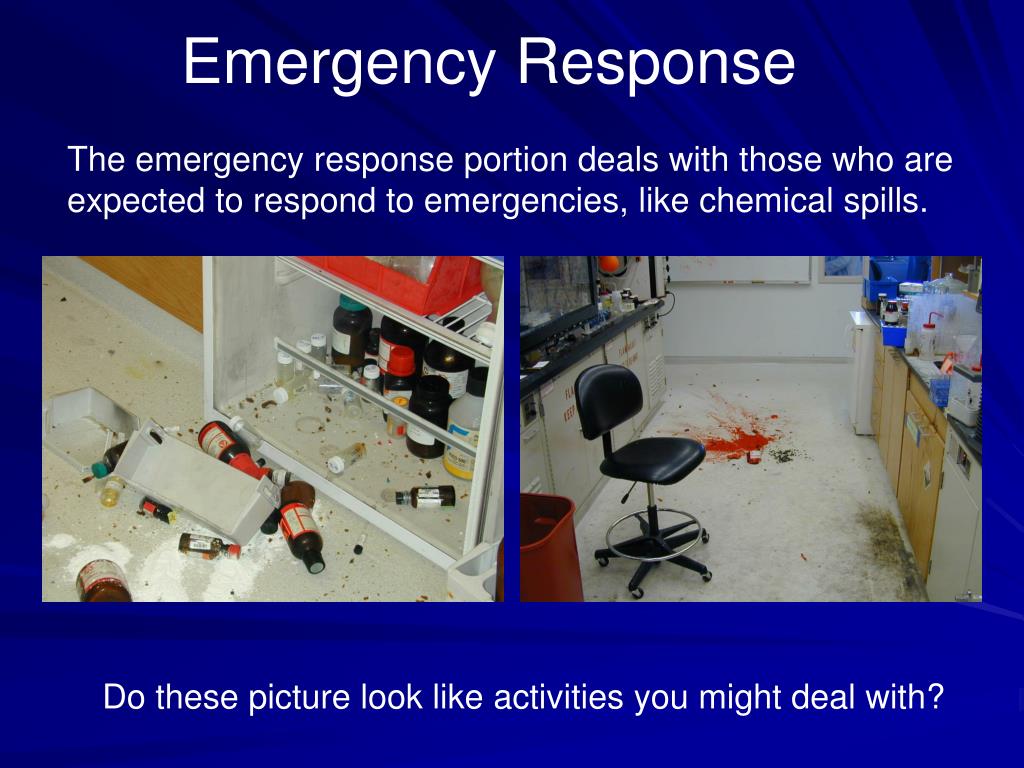 Emergency Response

The emergency response portion deals with those who are expected to respond to emergencies, like chemical spills.

Do these picture look like activities you might deal with?